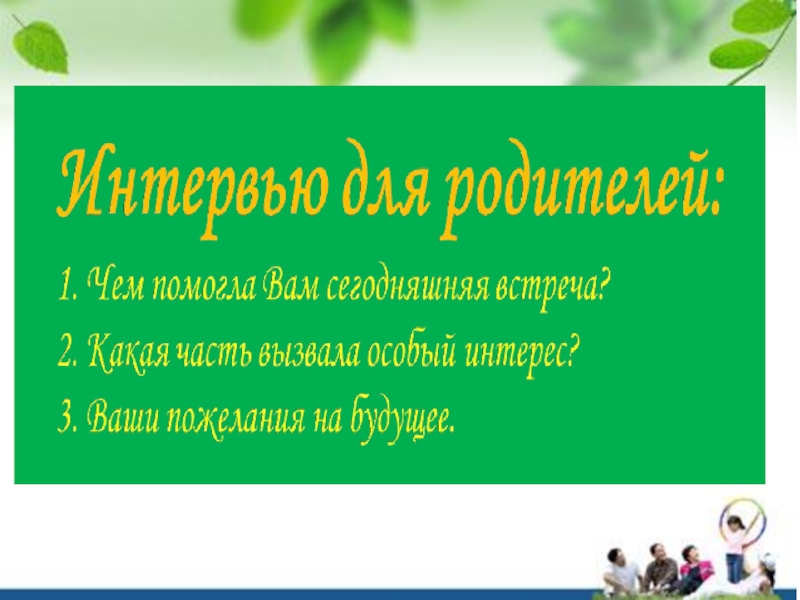 Интервью для родителей:

1. Чем помогла Вам сегодняшняя встреча?

2. Какая часть вызвала особый интерес?

3. Ваши пожелания на будущее.